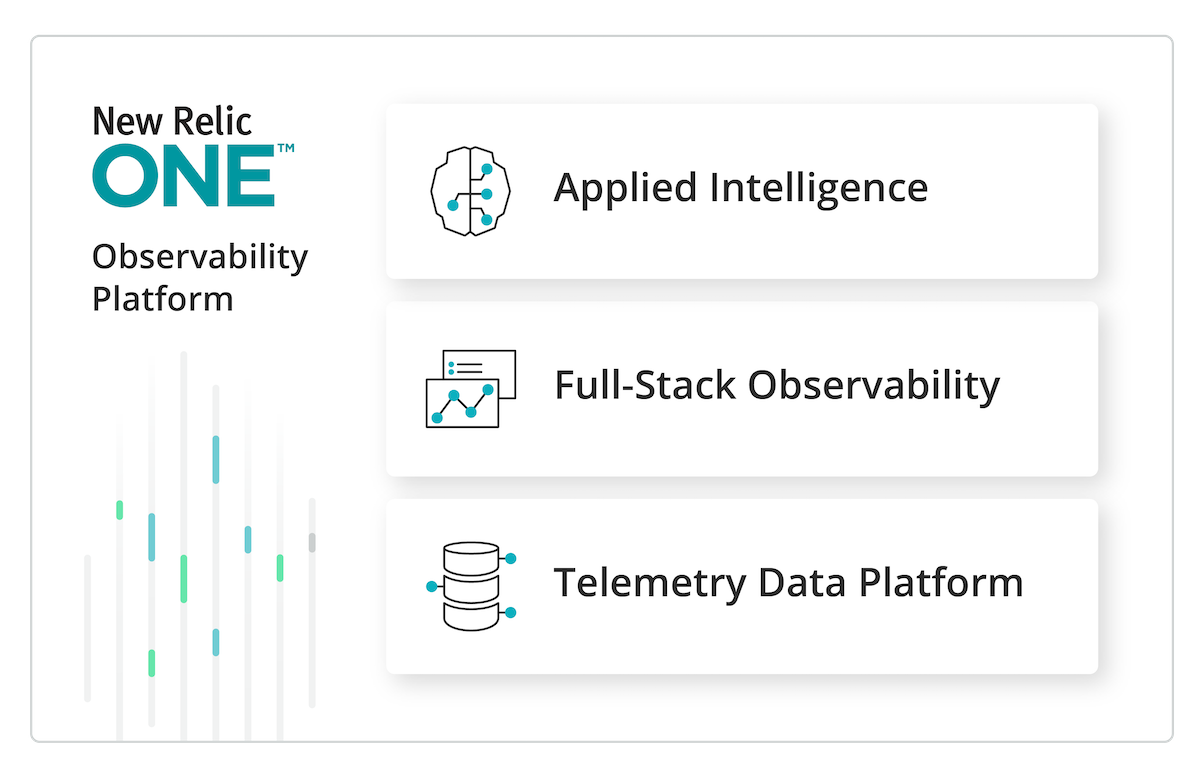 New Relic
ONE™
Observability Platform

Applied Intelligence

Full-Stack Observability

Telemetry Data Platform